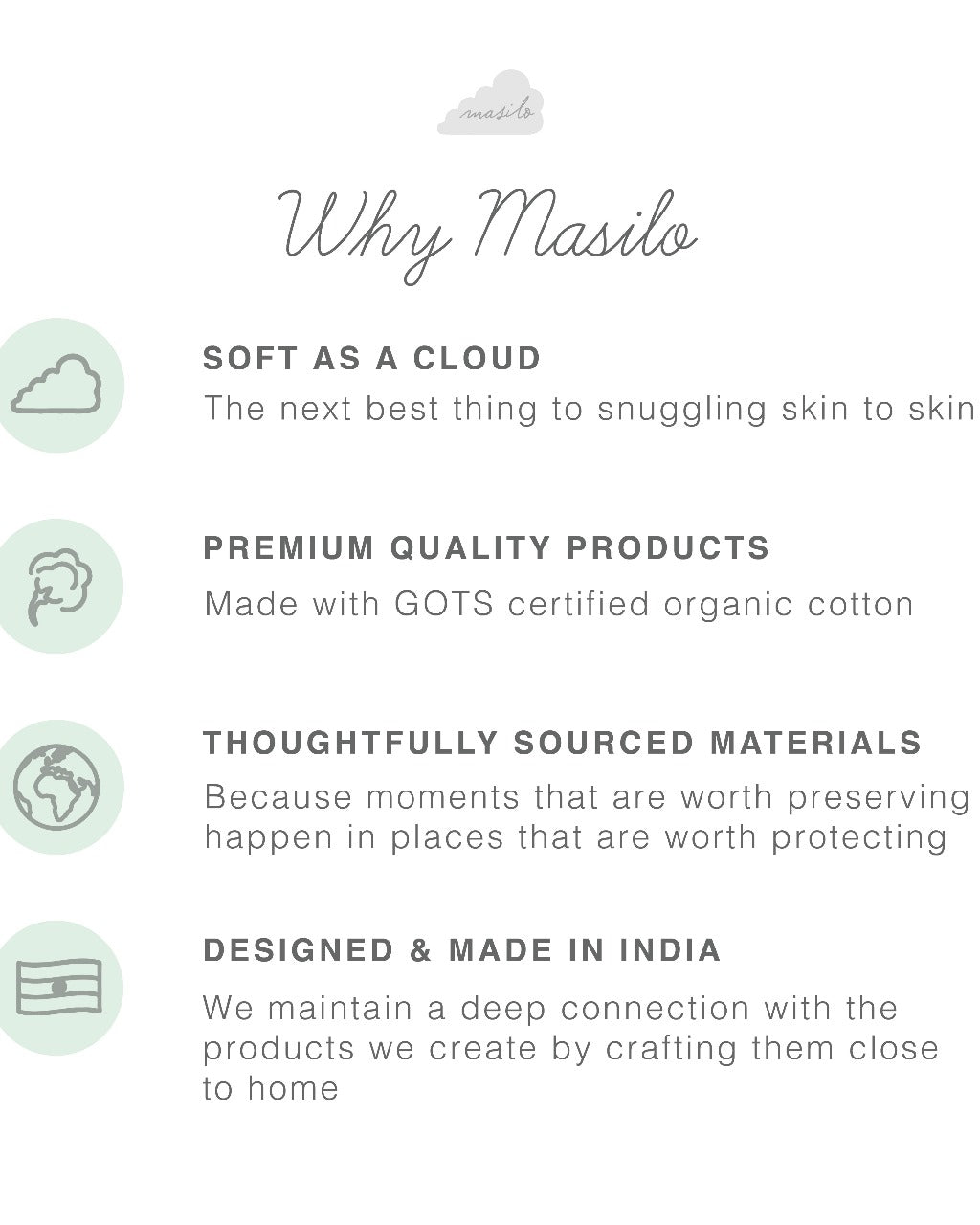 masilo

Why Masilo

SOFT AS A CLOUD
The next best thing to snuggling skin to skin

PREMIUM QUALITY PRODUCTS
Made with GOTS certified organic cotton

THOUGHTFULLY SOURCED MATERIALS
Because moments that are worth preserving happen in places that are worth protecting

DESIGNED & MADE IN INDIA
We maintain a deep connection with the products we create by crafting them close to home